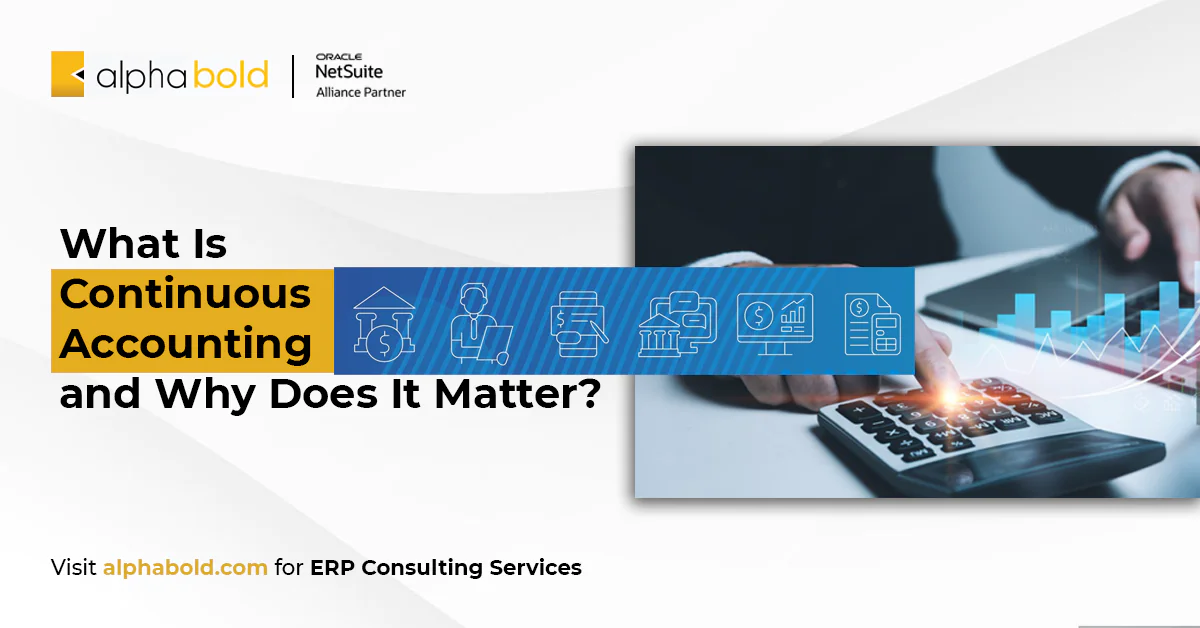 alphabold

ORACLE
NetSuite
Alliance Partner

What Is Continuous Accounting and Why Does It Matter?

Visit alphabold.com for ERP Consulting Services